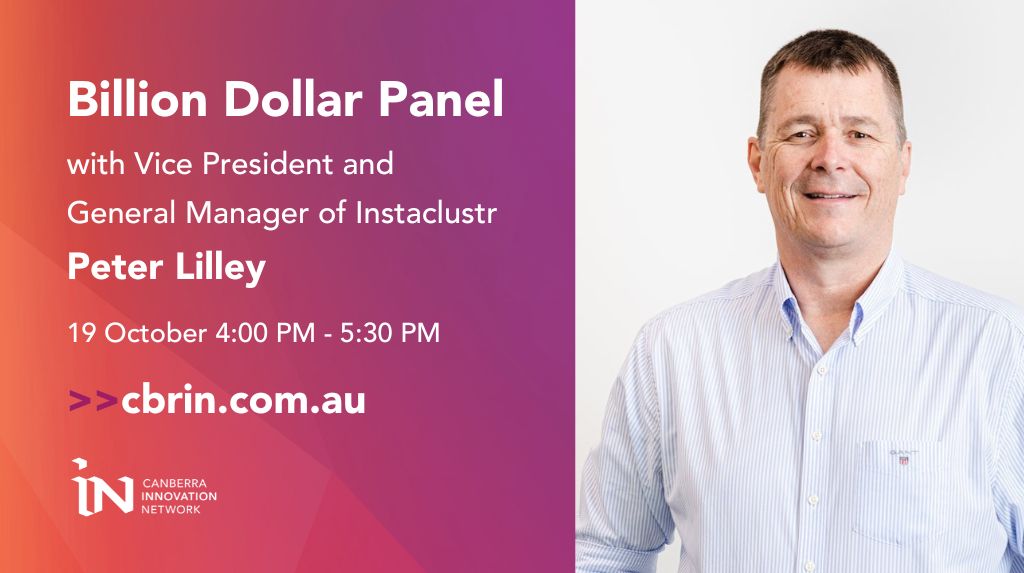 Billion Dollar Panel

with Vice President and General Manager of Instaclustr

Peter Lilley

19 October 4:00 PM - 5:30 PM

>>cbrin.com.au

IN CANBERRA INNOVATION NETWORK

GANT